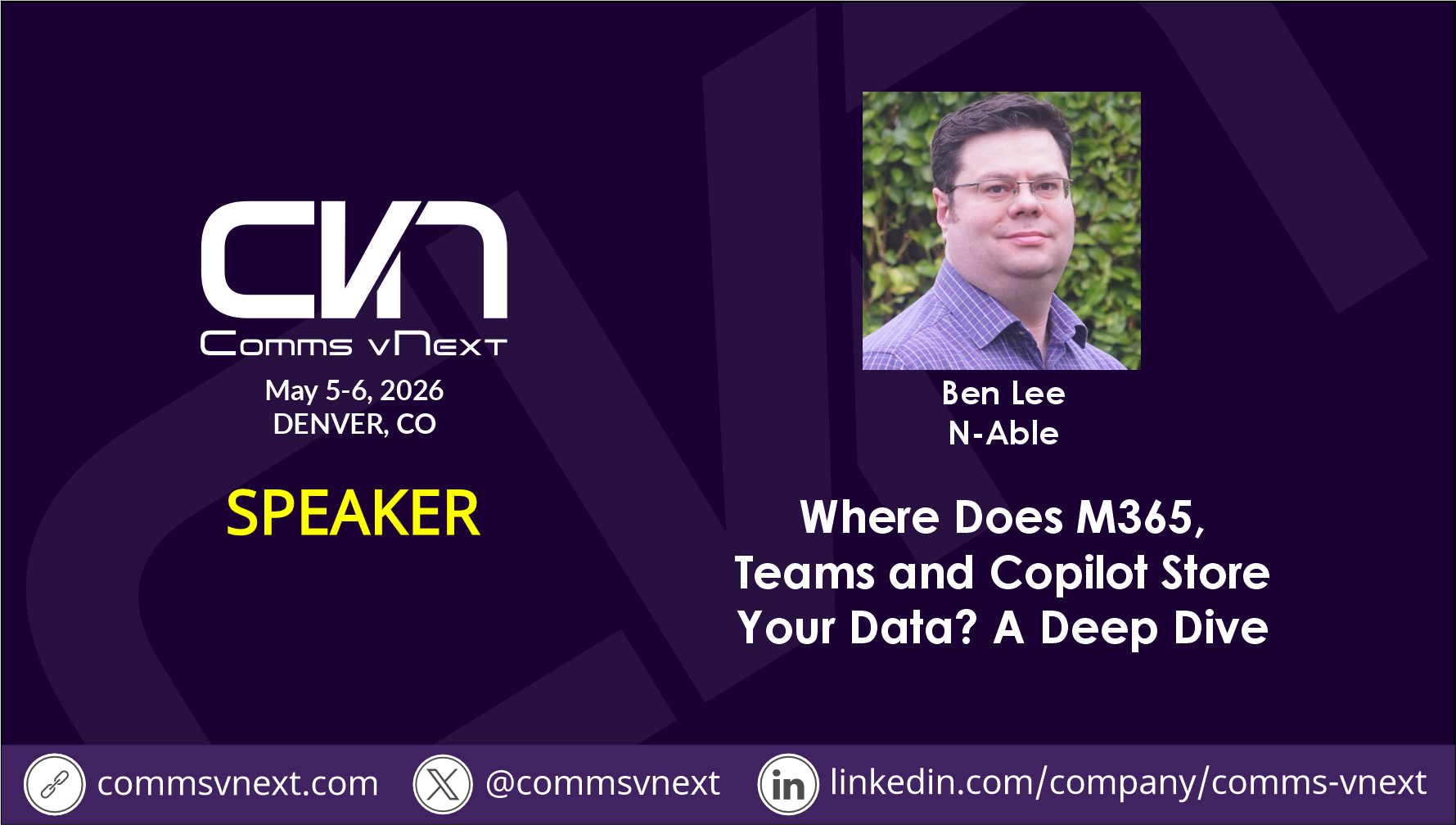 CVN
Comms vNext
May 5-6, 2026
DENVER, CO

SPEAKER

Ben Lee
N-Able

Where Does M365, Teams and Copilot Store Your Data? A Deep Dive

commsvnext.com
@commsvnext
in linkedin.com/company/comms-vnext